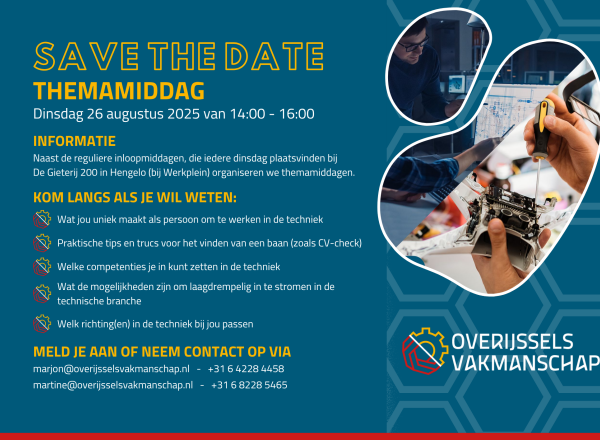 SAVE THE DATE

THEMAMIDDAG

Dinsdag 26 augustus 2025 van 14:00 - 16:00

INFORMATIE

Naast de reguliere inloopmiddagen, die iedere dinsdag plaatsvinden bij De Gieterij 200 in Hengelo (bij Werkplein) organiseren we themamiddagen.

KOM LANGS ALS JE WIL WETEN:

Wat jou uniek maakt als persoon om te werken in de techniek

Praktische tips en trucs voor het vinden van een baan (zoals CV-check)

Welke competenties je in kunt zetten in de techniek

Wat de mogelijkheden zijn om laagdrempelig in te stromen in de technische branche

Welk richting(en) in de techniek bij jou passen

MELD JE AAN OF NEEM CONTACT OP VIA

marjon@overijsselsvakmanschap.nl - +31 6 4228 4458

martine@overijsselsvakmanschap.nl - +31 6 8228 5465

OVERIJSSELS VAKMANSCHAP